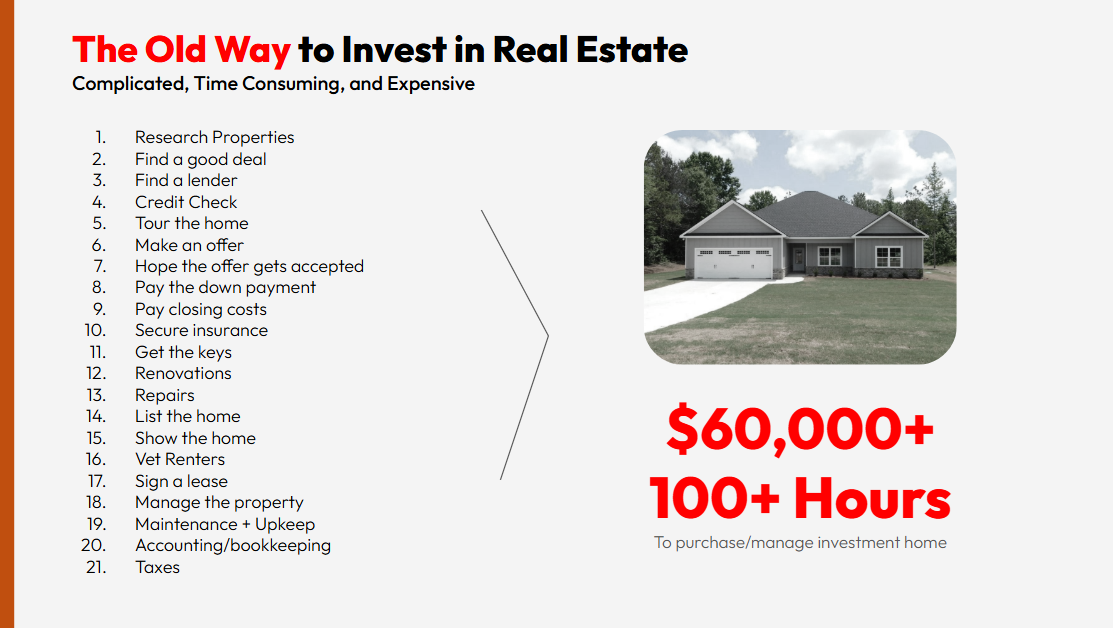 The Old Way to Invest in Real Estate
Complicated, Time Consuming, and Expensive

1. Research Properties
2. Find a good deal
3. Find a lender
4. Credit Check
5. Tour the home
6. Make an offer
7. Hope the offer gets accepted
8. Pay the down payment
9. Pay closing costs
10. Secure insurance
11. Get the keys
12. Renovations
13. Repairs
14. List the home
15. Show the home
16. Vet Renters
17. Sign a lease
18. Manage the property
19. Maintenance + Upkeep
20. Accounting/bookkeeping
21. Taxes

$60,000+
100+ Hours
To purchase/manage investment home